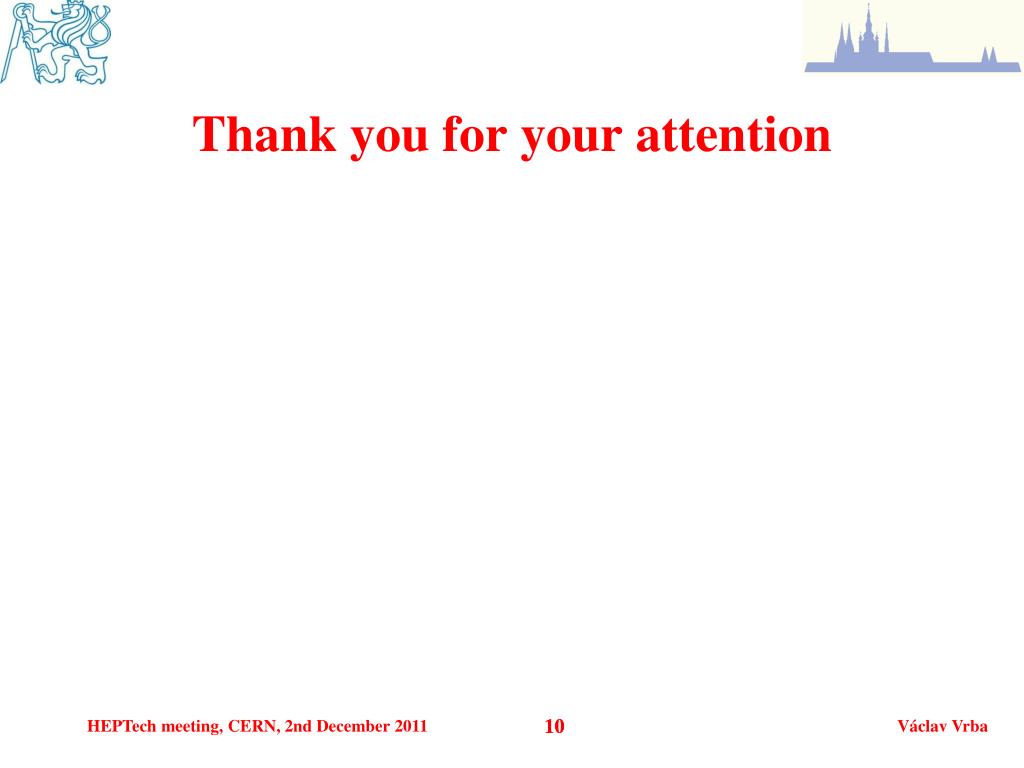 Thank you for your attention

HEPTech meeting, CERN, 2nd December 2011

10

Václav Vrba